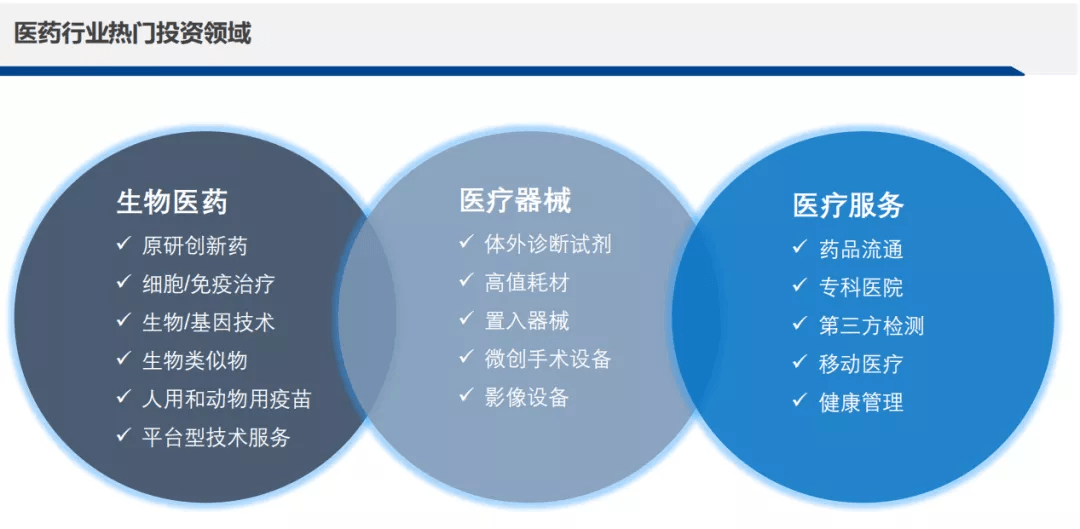 医药行业热门投资领域

生物医药
✓ 原研创新药
✓ 细胞/免疫治疗
✓ 生物/基因技术
✓ 生物类似物
✓ 人用和动物用疫苗
✓ 平台型技术服务

医疗器械
✓ 体外诊断试剂
✓ 高值耗材
✓ 置入器械
✓ 微创手术设备
✓ 影像设备

医疗服务
✓ 药品流通
✓ 专科医院
✓ 第三方检测
✓ 移动医疗
✓ 健康管理